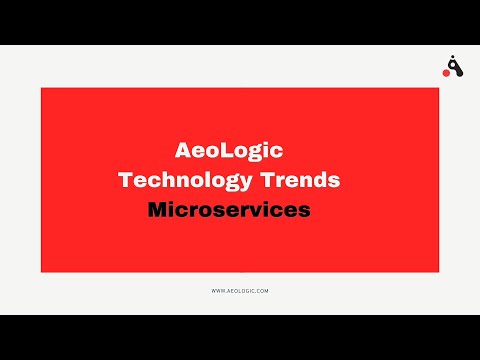 AeoLogic
Technology Trends
Microservices

WWW.AEOLOGIC.COM